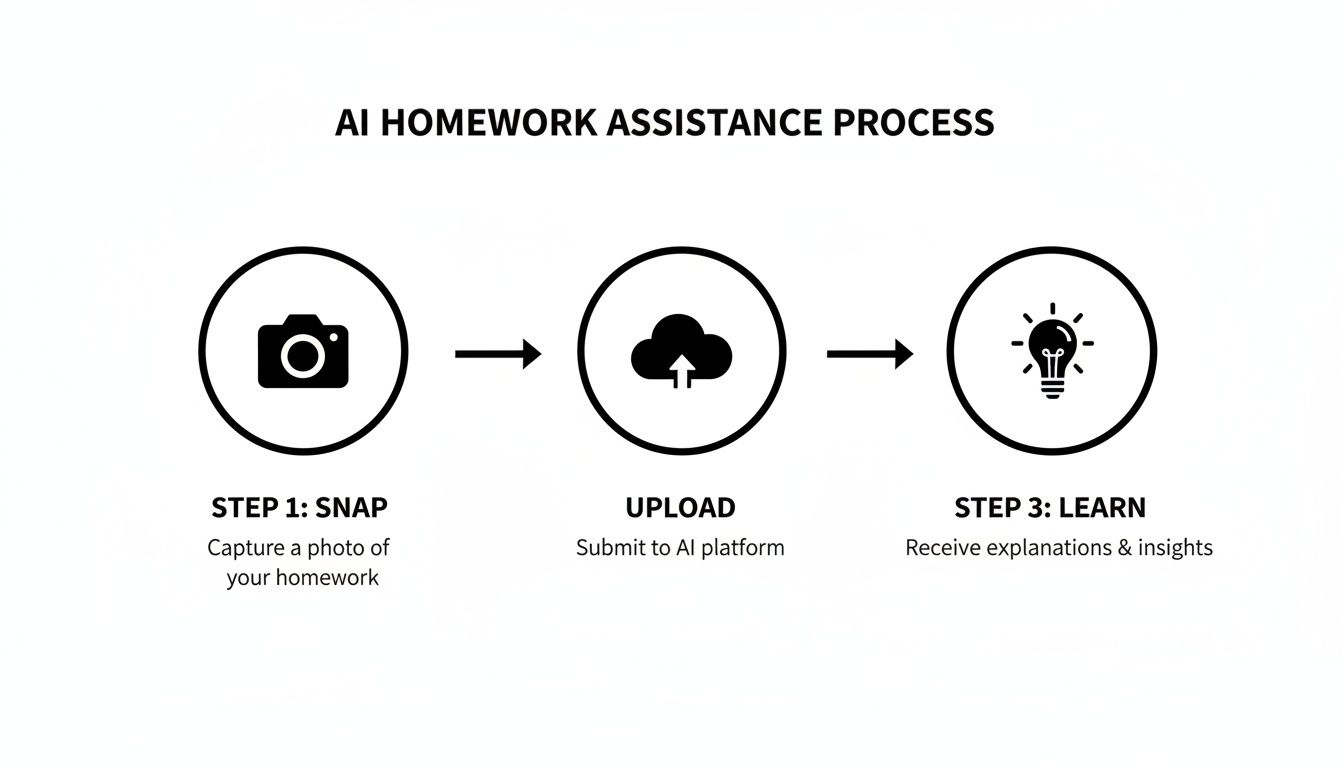 AI HOMEWORK ASSISTANCE PROCESS

STEP 1: SNAP
Capture a photo of your homework

UPLOAD
Submit to AI platform

STEP 3: LEARN
Receive explanations & insights